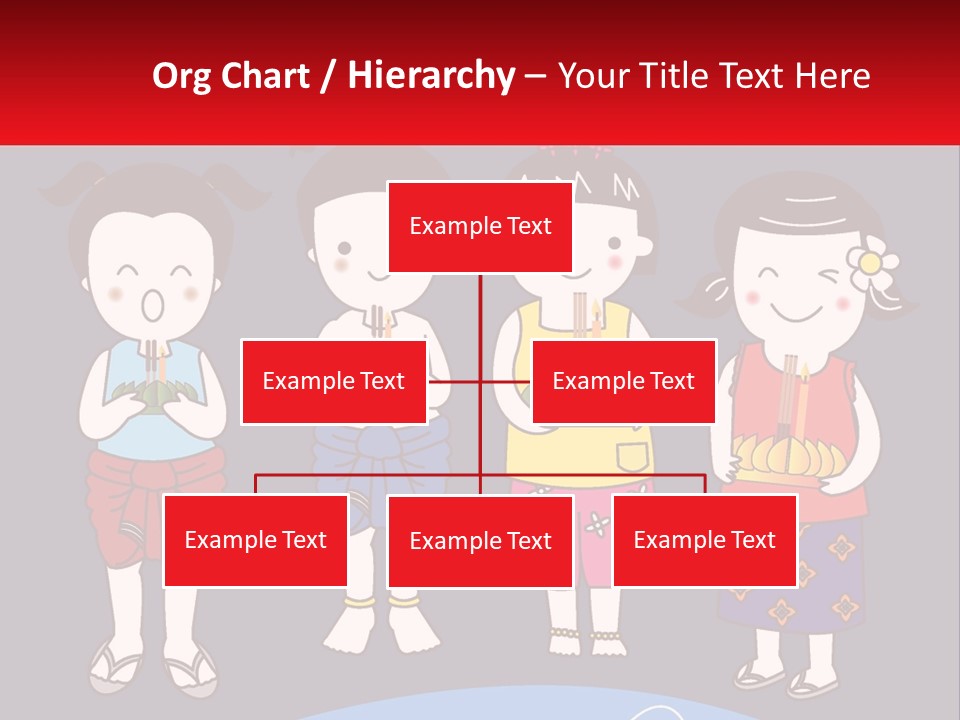 Org Chart / Hierarchy – Your Title Text Here

Example Text

Example Text

Example Text

Example Text

Example Text

Example Text